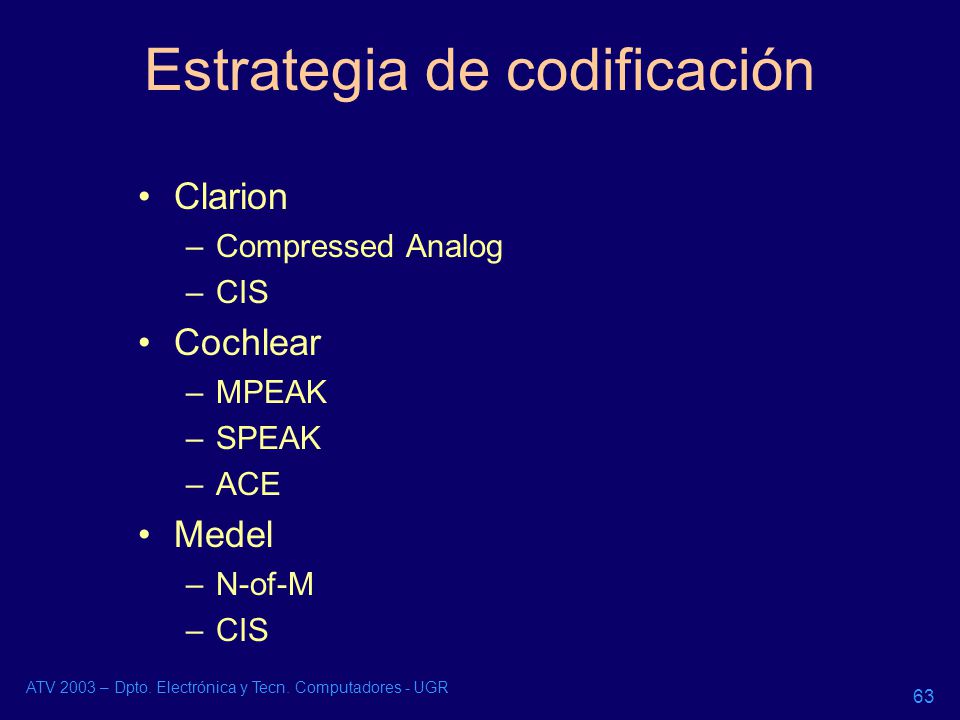 Estrategia de codificación

• Clarion
– Compressed Analog
– CIS
• Cochlear
– MPEAK
– SPEAK
– ACE
• Medel
– N-of-M
– CIS

ATV 2003 – Dpto. Electrónica y Tecn. Computadores - UGR

63